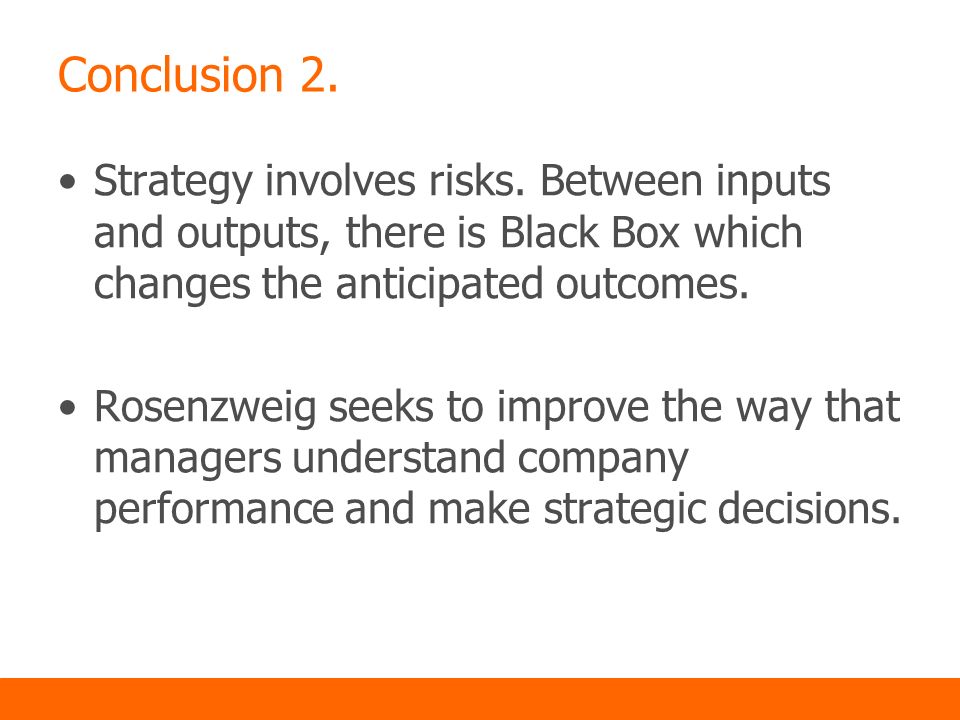 Conclusion 2.

• Strategy involves risks. Between inputs and outputs, there is Black Box which changes the anticipated outcomes.

• Rosenzweig seeks to improve the way that managers understand company performance and make strategic decisions.